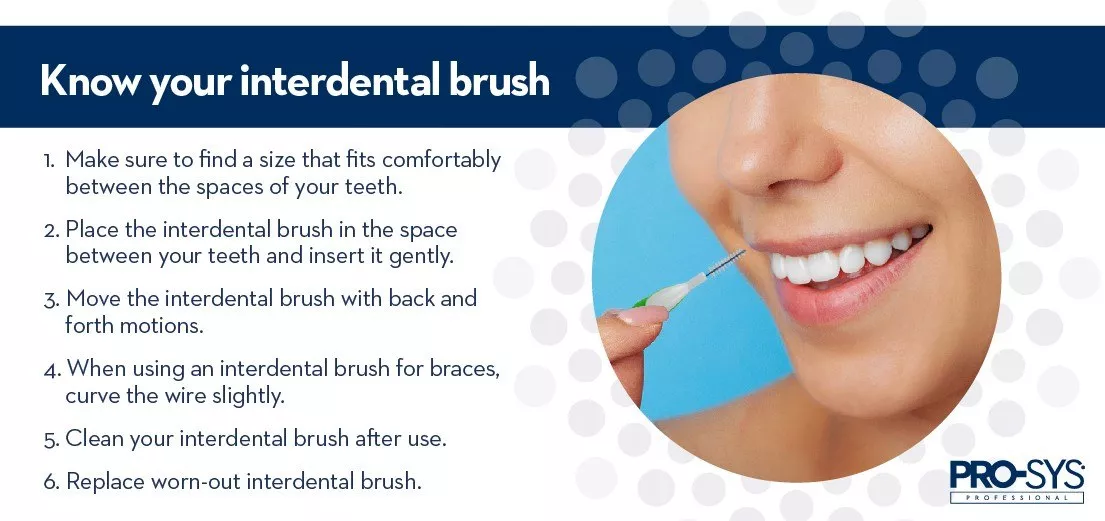 Know your interdental brush

1. Make sure to find a size that fits comfortably between the spaces of your teeth.

2. Place the interdental brush in the space between your teeth and insert it gently.

3. Move the interdental brush with back and forth motions.

4. When using an interdental brush for braces, curve the wire slightly.

5. Clean your interdental brush after use.

6. Replace worn-out interdental brush.

PRO-SYS
PROFESSIONAL